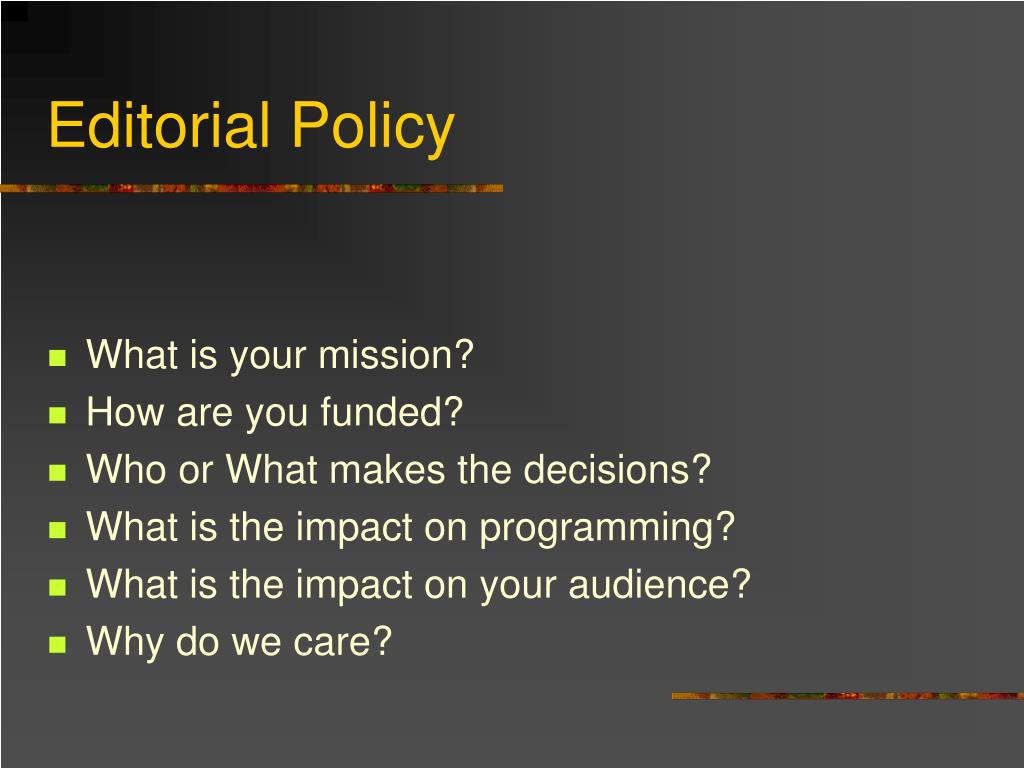 Editorial Policy

- What is your mission?
- How are you funded?
- Who or What makes the decisions?
- What is the impact on programming?
- What is the impact on your audience?
- Why do we care?